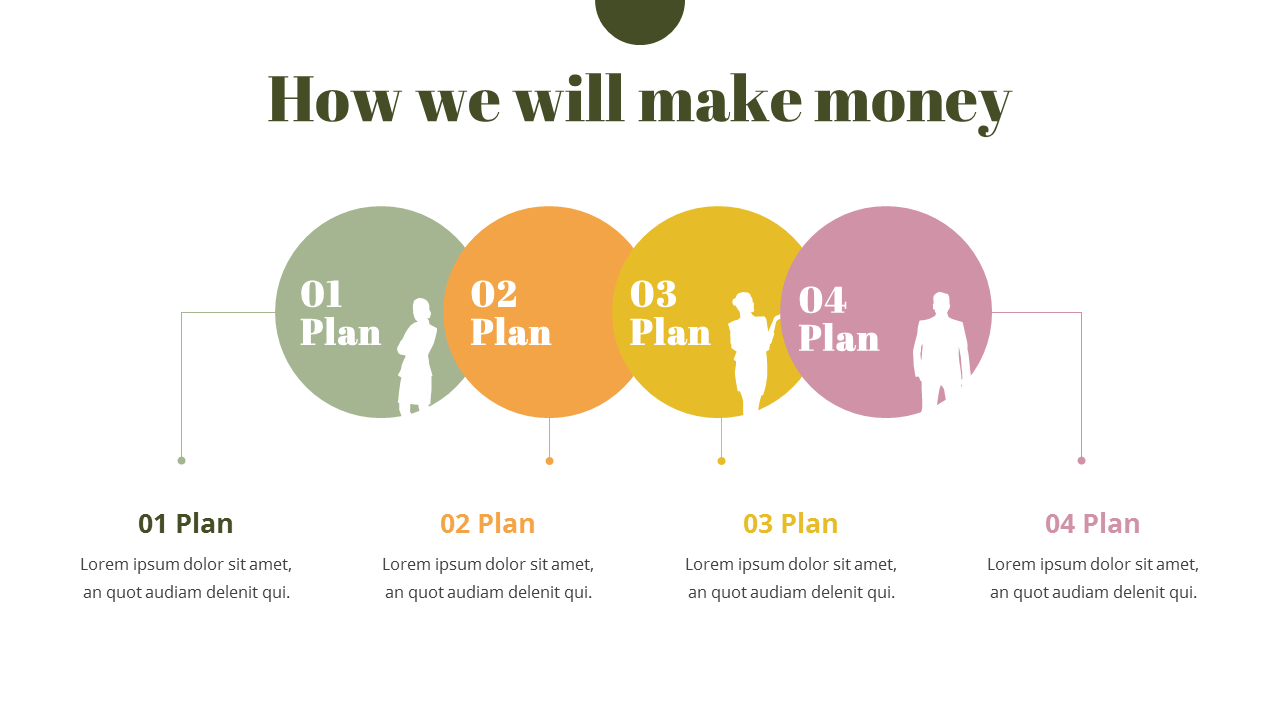 How we will make money

01 Plan

02 Plan

03 Plan

04 Plan

01 Plan
Lorem ipsum dolor sit amet, an quot audiam delenit qui.

02 Plan
Lorem ipsum dolor sit amet, an quot audiam delenit qui.

03 Plan
Lorem ipsum dolor sit amet, an quot audiam delenit qui.

04 Plan
Lorem ipsum dolor sit amet, an quot audiam delenit qui.